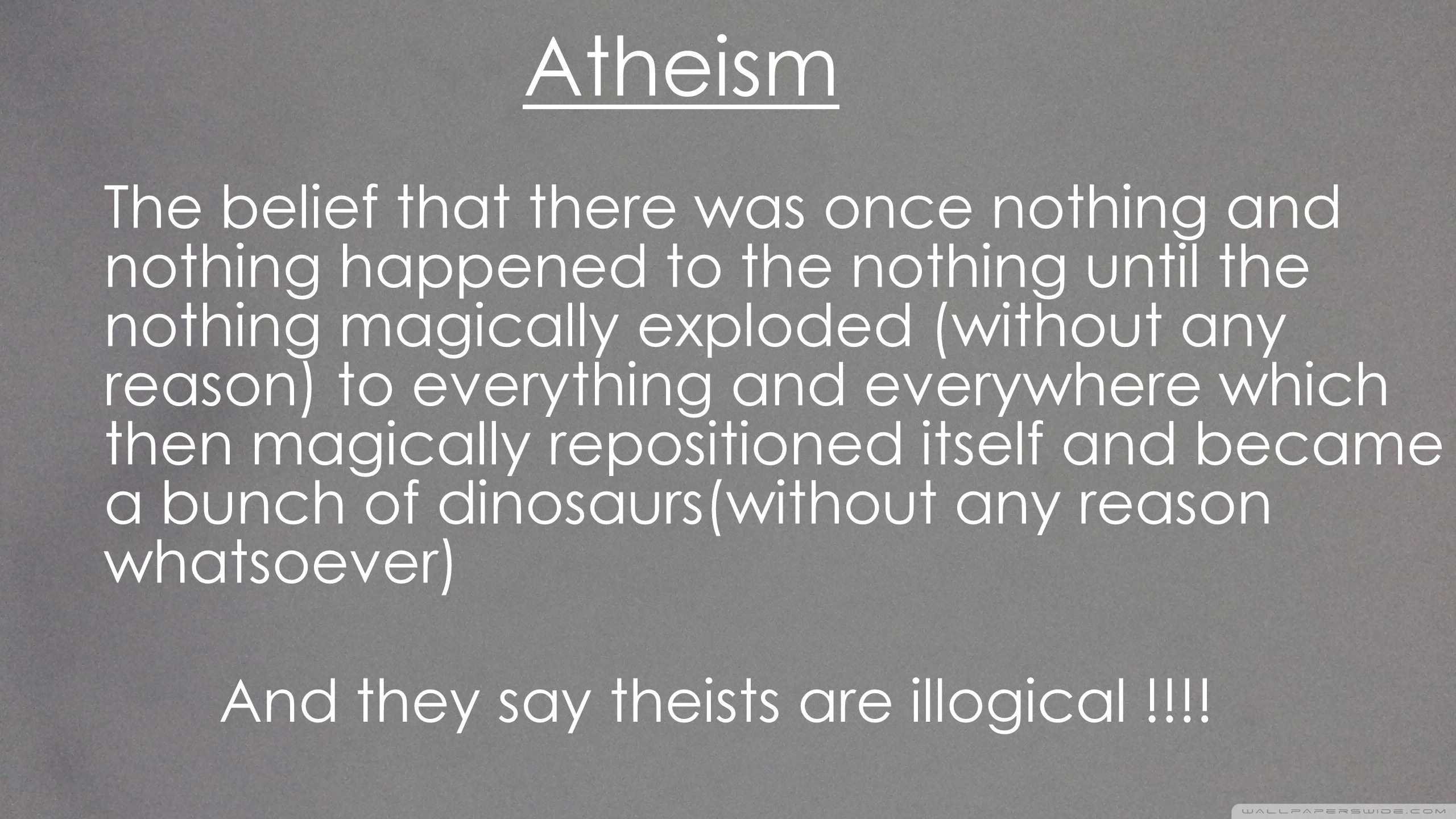 Atheism

The belief that there was once nothing and nothing happened to the nothing until the nothing magically exploded (without any reason) to everything and everywhere which then magically repositioned itself and became a bunch of dinosaurs(without any reason whatsoever)

And they say theists are illogical !!!!

WALLPAPERSWIDE.COM